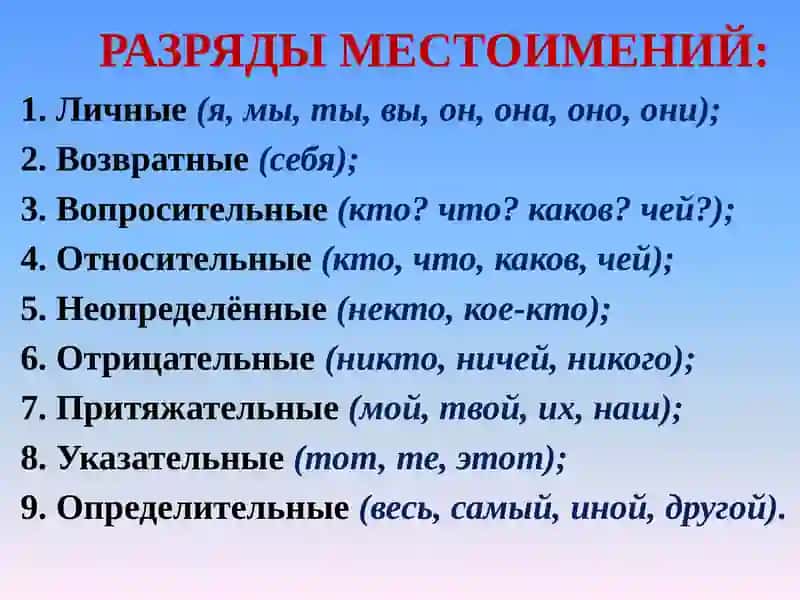 РАЗРЯДЫ МЕСТОИМЕНИЙ:

1. Личные (я, мы, ты, вы, он, она, оно, они);
2. Возвратные (себя);
3. Вопросительные (кто? что? каков? чей?);
4. Относительные (кто, что, каков, чей);
5. Неопределённые (некто, кое-кто);
6. Отрицательные (никто, ничей, никого);
7. Притяжательные (мой, твой, их, наш);
8. Указательные (тот, те, этот);
9. Определительные (весь, самый, иной, другой).